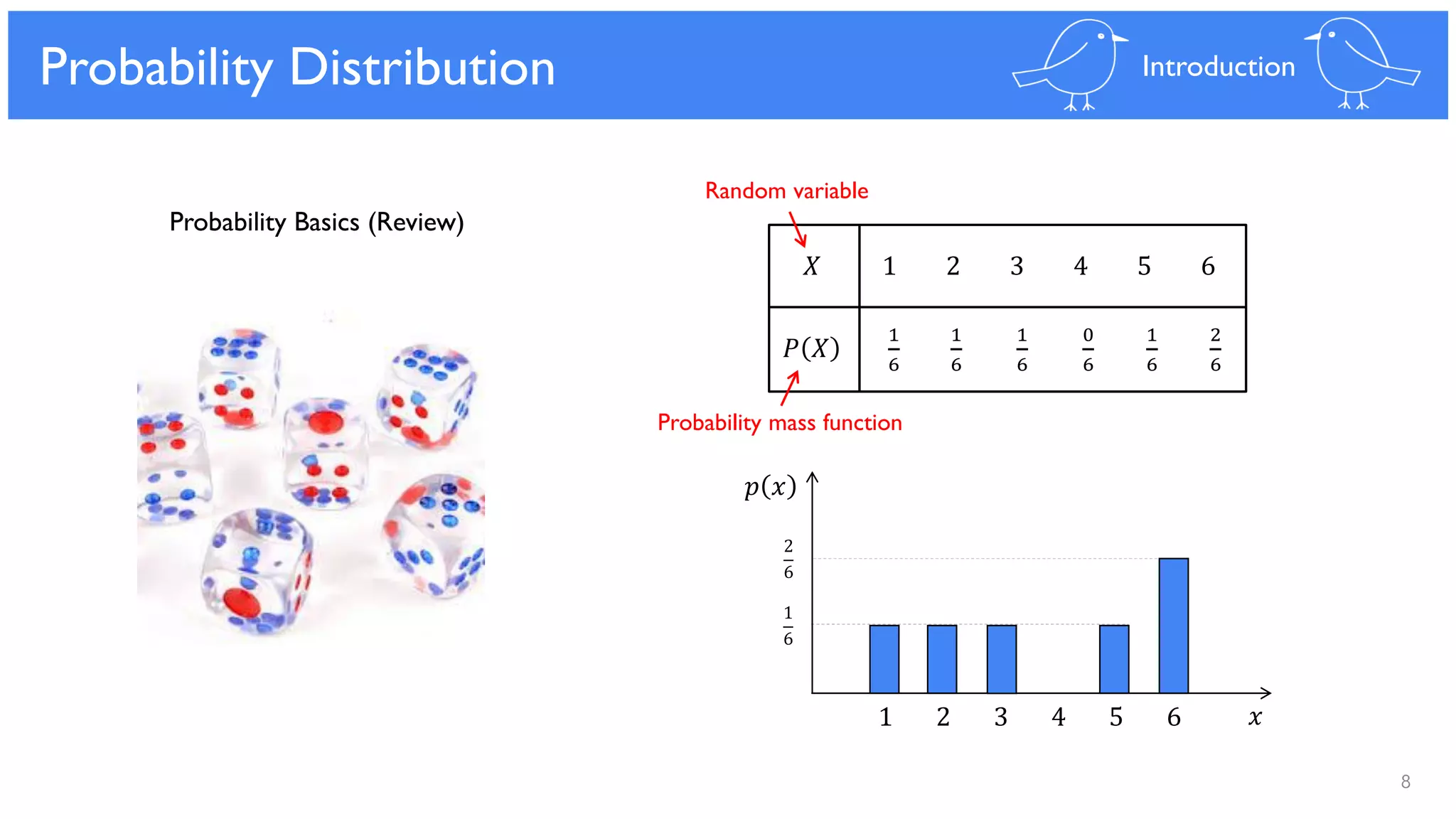 Probability Distribution

Introduction

Probability Basics (Review)

Random variable

| $X$ | 1 | 2 | 3 | 4 | 5 | 6 |
|---|---|---|---|---|---|---|
| $P(X)$ | $\frac{1}{6}$ | $\frac{1}{6}$ | $\frac{1}{6}$ | $\frac{0}{6}$ | $\frac{1}{6}$ | $\frac{2}{6}$ |

Probability mass function

$p(x)$

$\frac{2}{6}$

$\frac{1}{6}$

1 2 3 4 5 6 $x$

8